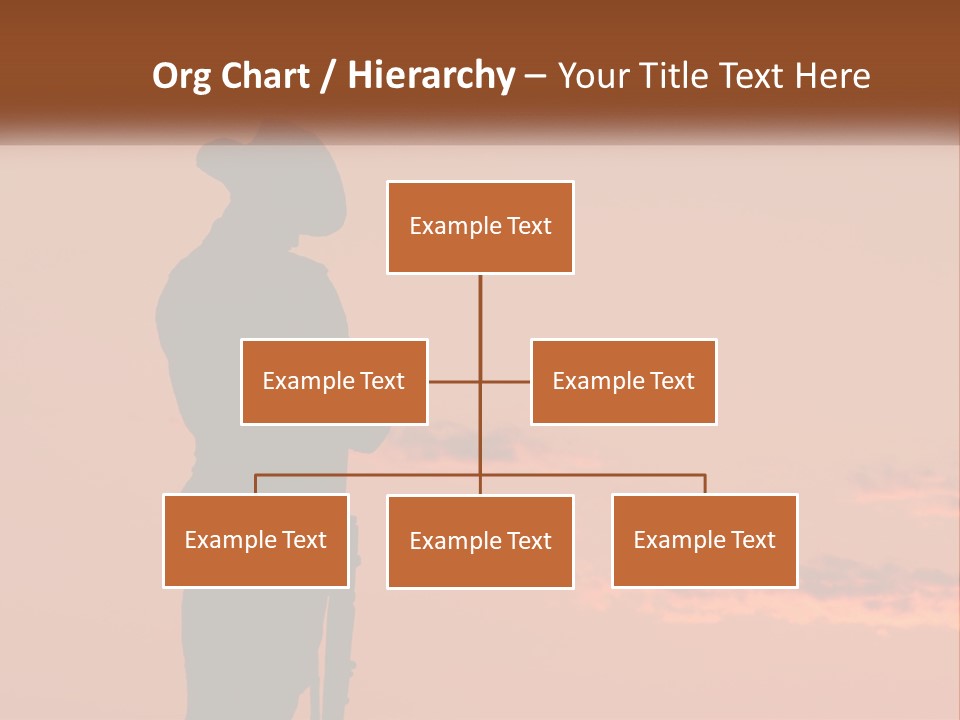 Org Chart / Hierarchy – Your Title Text Here

Example Text

Example Text

Example Text

Example Text

Example Text

Example Text